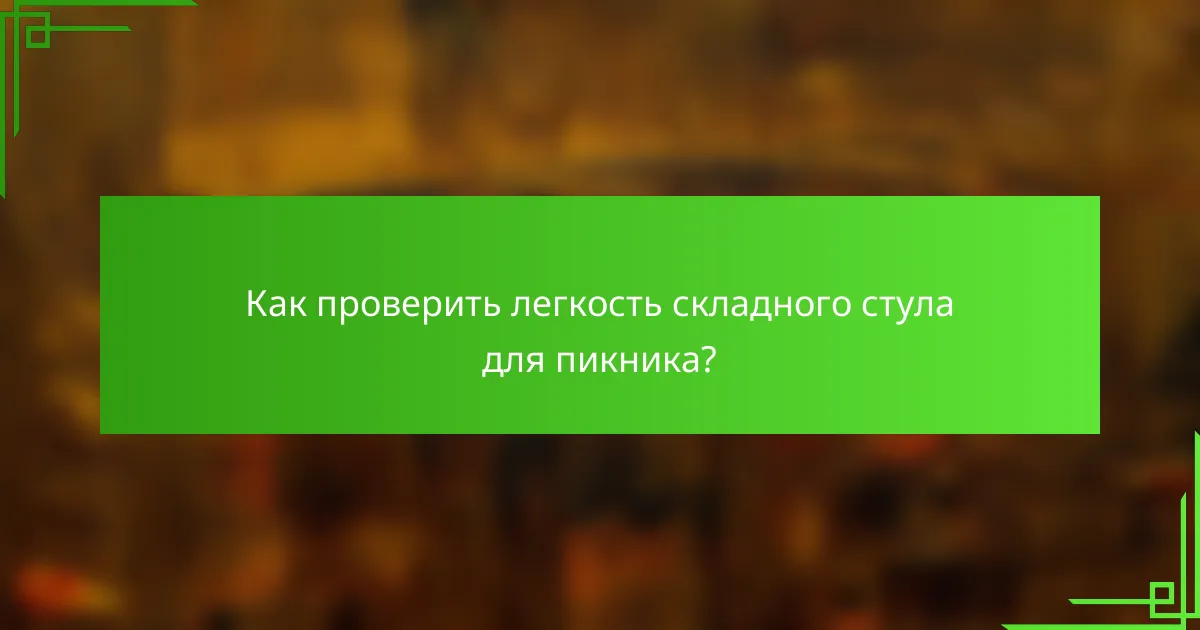 Как проверить легкость складного стула для пикника?